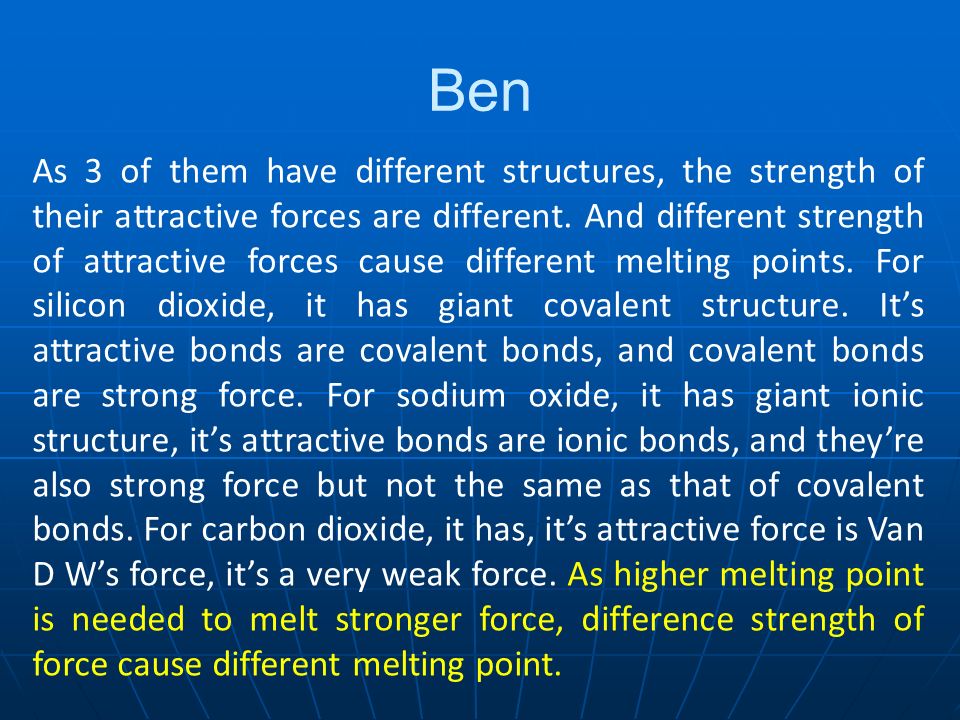 Ben

As 3 of them have different structures, the strength of their attractive forces are different. And different strength of attractive forces cause different melting points. For silicon dioxide, it has giant covalent structure. It’s attractive bonds are covalent bonds, and covalent bonds are strong force. For sodium oxide, it has giant ionic structure, it’s attractive bonds are ionic bonds, and they’re also strong force but not the same as that of covalent bonds. For carbon dioxide, it has, it’s attractive force is Van D W’s force, it’s a very weak force. As higher melting point is needed to melt stronger force, difference strength of force cause different melting point.